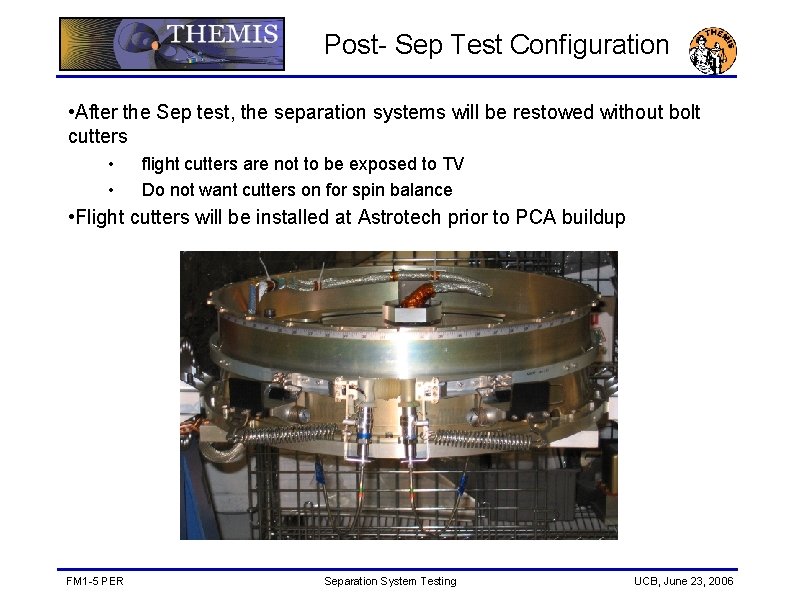 THEMIS

Post- Sep Test Configuration

THEMIS

•After the Sep test, the separation systems will be restowed without bolt cutters

• flight cutters are not to be exposed to TV

• Do not want cutters on for spin balance

•Flight cutters will be installed at Astrotech prior to PCA buildup

FM1-5 PER

Separation System Testing

UCB, June 23, 2006